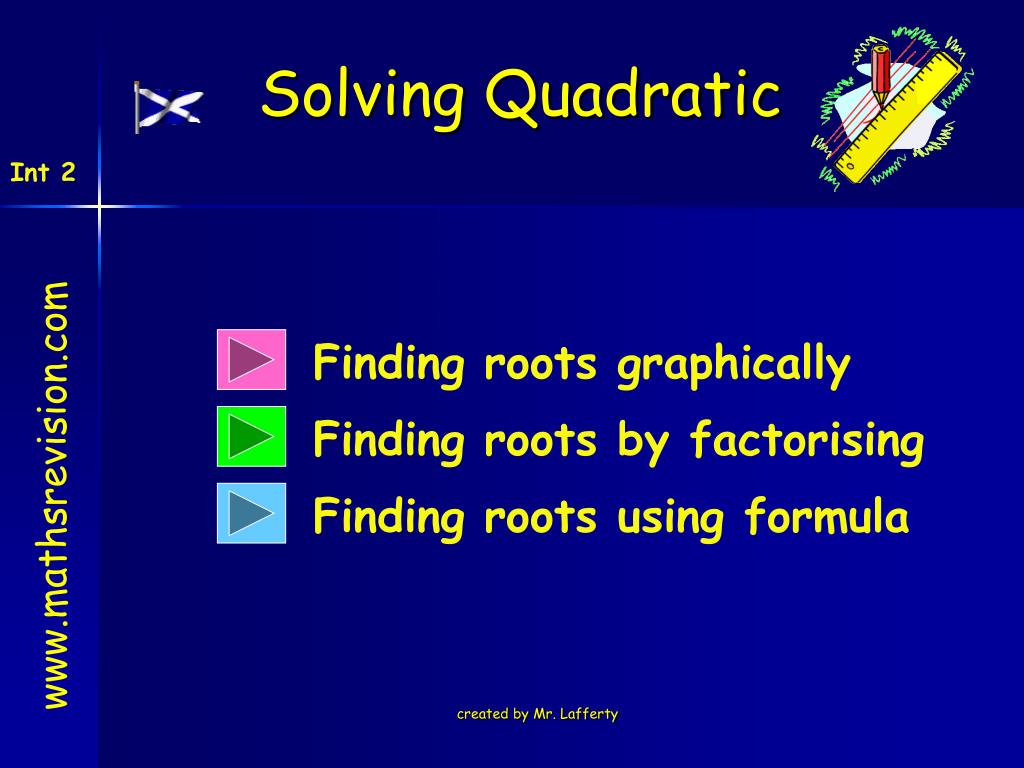 Solving Quadratic

Int 2

www.mathsrevision.com

Finding roots graphically

Finding roots by factorising

Finding roots using formula

created by Mr. Lafferty